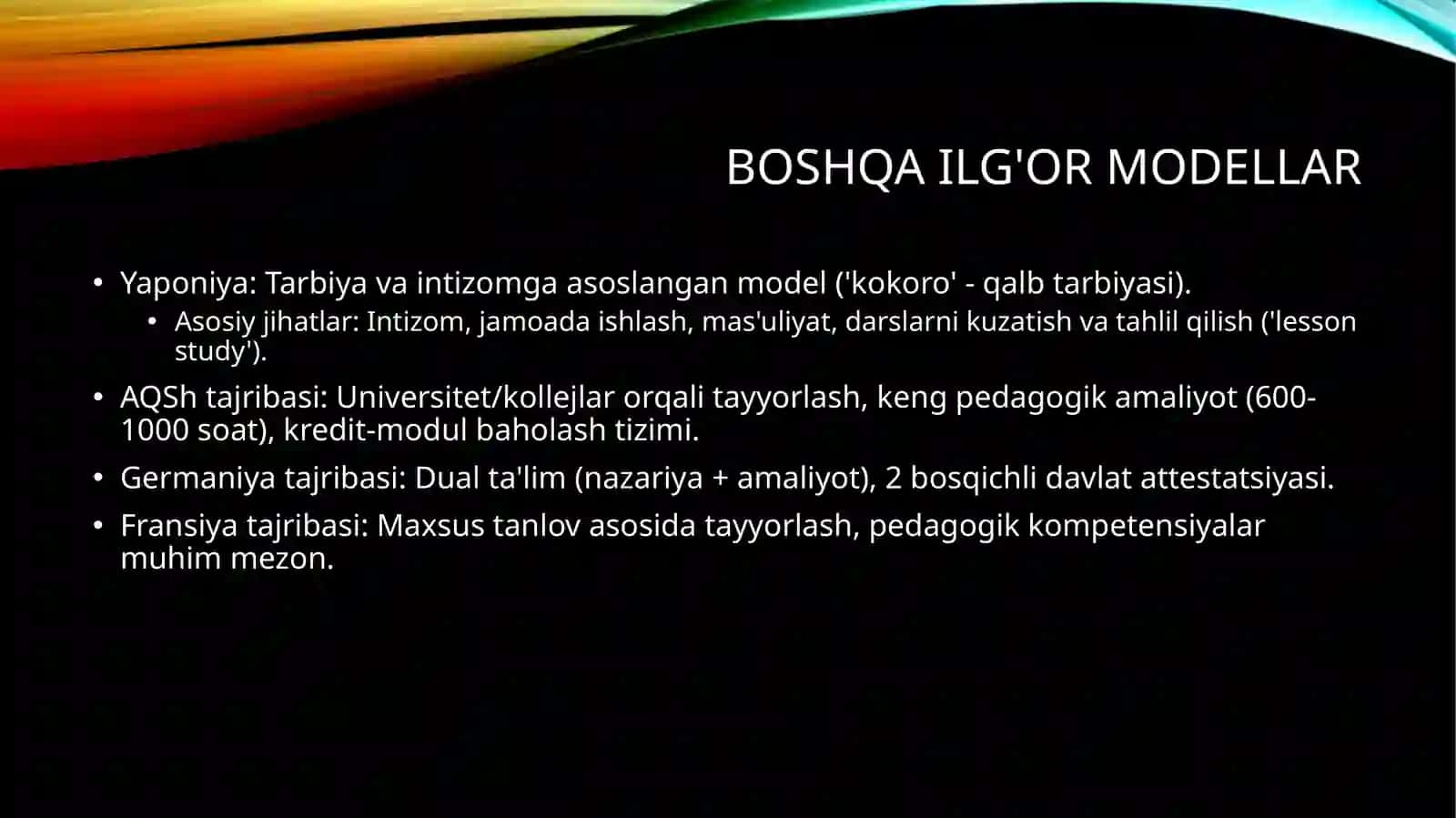 BOSHQA ILG'OR MODELLAR

• Yaponiya: Tarbiya va intizomga asoslangan model ('kokoro' - qalb tarbiyasi).
  • Asosiy jihatlar: Intizom, jamoada ishlash, mas'uliyat, darslarni kuzatish va tahlil qilish ('lesson study').
• AQSh tajribasi: Universitet/kollejlar orqali tayyorlash, keng pedagogik amaliyot (600-1000 soat), kredit-modul baholash tizimi.
• Germaniya tajribasi: Dual ta'lim (nazariya + amaliyot), 2 bosqichli davlat attestatsiyasi.
• Fransiya tajribasi: Maxsus tanlov asosida tayyorlash, pedagogik kompetensiyalar muhim mezon.